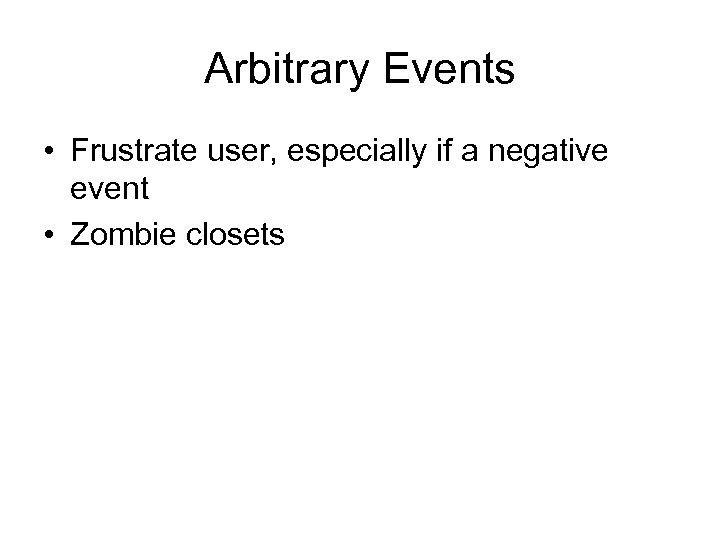 Arbitrary Events

• Frustrate user, especially if a negative event
• Zombie closets